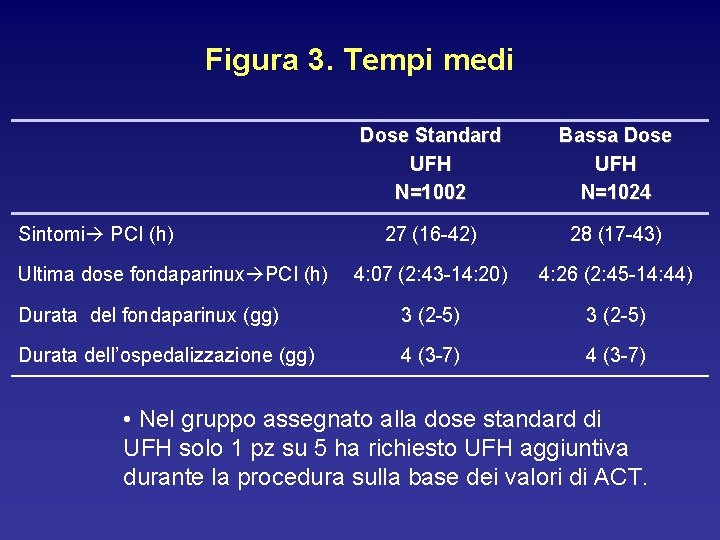 Figura 3. Tempi medi

| | Dose Standard UFH N=1002 | Bassa Dose UFH N=1024 |
|---|---|---|
| Sintomi→ PCI (h) | 27 (16-42) | 28 (17-43) |
| Ultima dose fondaparinux→PCI (h) | 4:07 (2:43-14:20) | 4:26 (2:45-14:44) |
| Durata del fondaparinux (gg) | 3 (2-5) | 3 (2-5) |
| Durata dell'ospedalizzazione (gg) | 4 (3-7) | 4 (3-7) |

• Nel gruppo assegnato alla dose standard di UFH solo 1 pz su 5 ha richiesto UFH aggiuntiva durante la procedura sulla base dei valori di ACT.